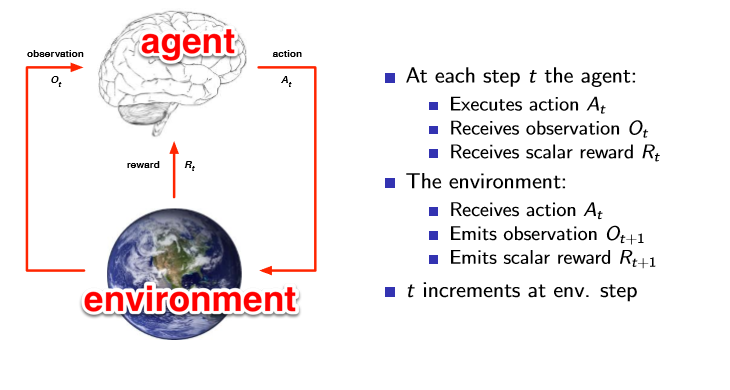 observation
$O_t$
agent
action
$A_t$
reward $R_t$
environment

- At each step $t$ the agent:
  - Executes action $A_t$
  - Receives observation $O_t$
  - Receives scalar reward $R_t$
- The environment:
  - Receives action $A_t$
  - Emits observation $O_{t+1}$
  - Emits scalar reward $R_{t+1}$
- $t$ increments at env. step